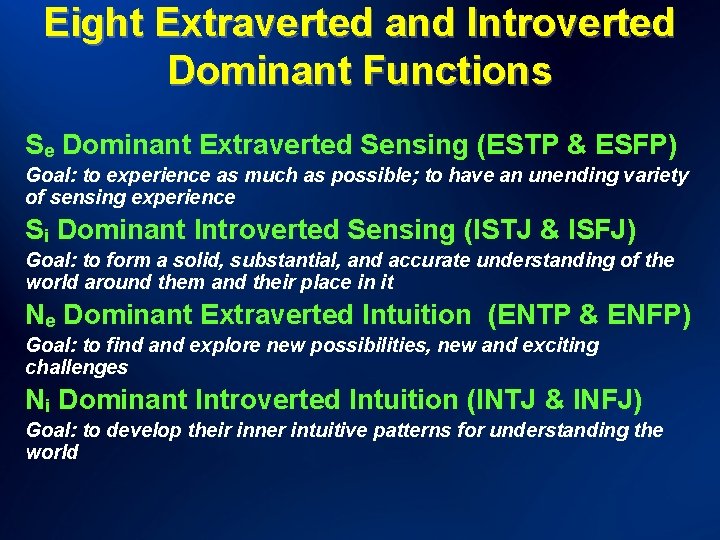 Eight Extraverted and Introverted Dominant Functions

$S_e$ Dominant Extraverted Sensing (ESTP & ESFP)

Goal: to experience as much as possible; to have an unending variety of sensing experience

$S_i$ Dominant Introverted Sensing (ISTJ & ISFJ)

Goal: to form a solid, substantial, and accurate understanding of the world around them and their place in it

$N_e$ Dominant Extraverted Intuition (ENTP & ENFP)

Goal: to find and explore new possibilities, new and exciting challenges

$N_i$ Dominant Introverted Intuition (INTJ & INFJ)

Goal: to develop their inner intuitive patterns for understanding the world